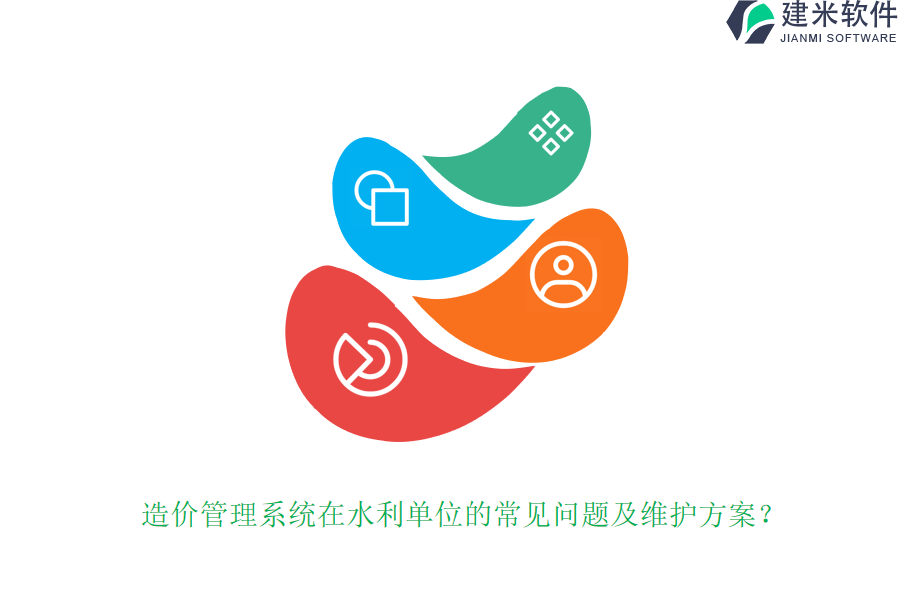 建米软件
JIANMI SOFTWARE

造价管理系统在水利单位的常见问题及维护方案？